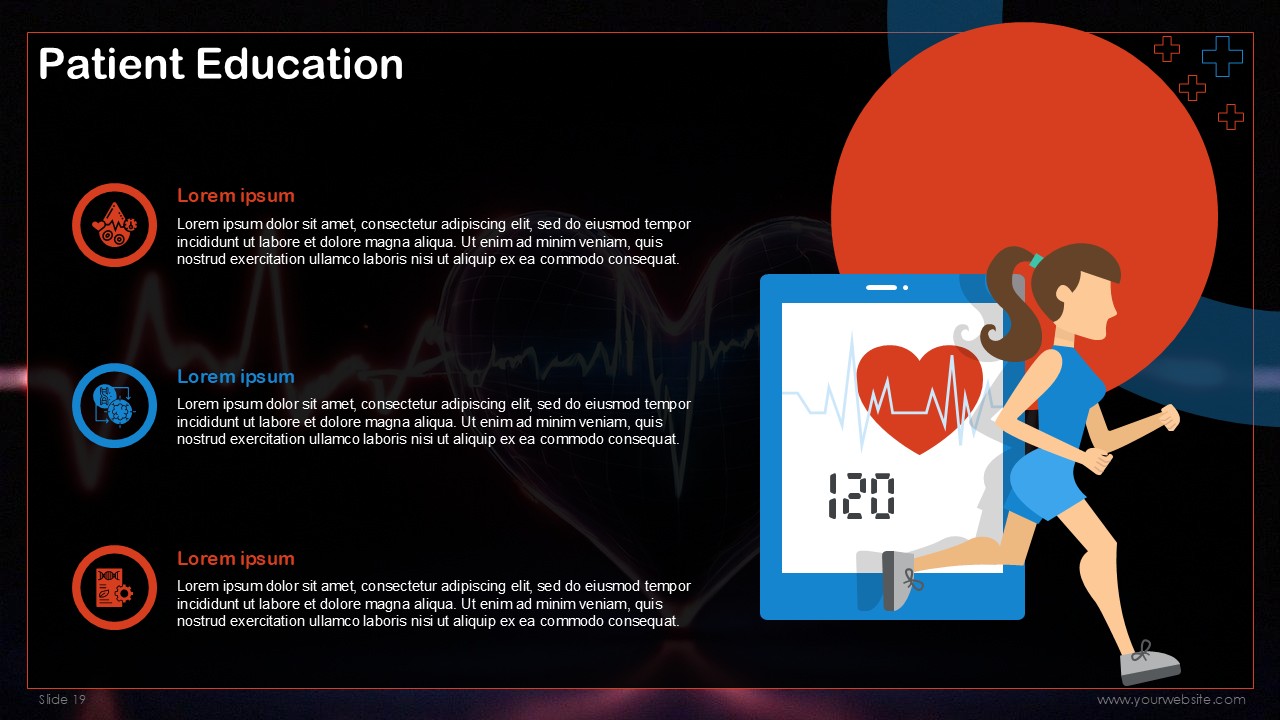 Patient Education

Lorem ipsum

Lorem ipsum dolor sit amet, consectetur adipiscing elit, sed do eiusmod tempor incididunt ut labore et dolore magna aliqua. Ut enim ad minim veniam, quis nostrud exercitation ullamco laboris nisi ut aliquip ex ea commodo consequat.

Lorem ipsum

Lorem ipsum dolor sit amet, consectetur adipiscing elit, sed do eiusmod tempor incididunt ut labore et dolore magna aliqua. Ut enim ad minim veniam, quis nostrud exercitation ullamco laboris nisi ut aliquip ex ea commodo consequat.

Lorem ipsum

Lorem ipsum dolor sit amet, consectetur adipiscing elit, sed do eiusmod tempor incididunt ut labore et dolore magna aliqua. Ut enim ad minim veniam, quis nostrud exercitation ullamco laboris nisi ut aliquip ex ea commodo consequat.

120

Slide 19

www.yourwebsite.com